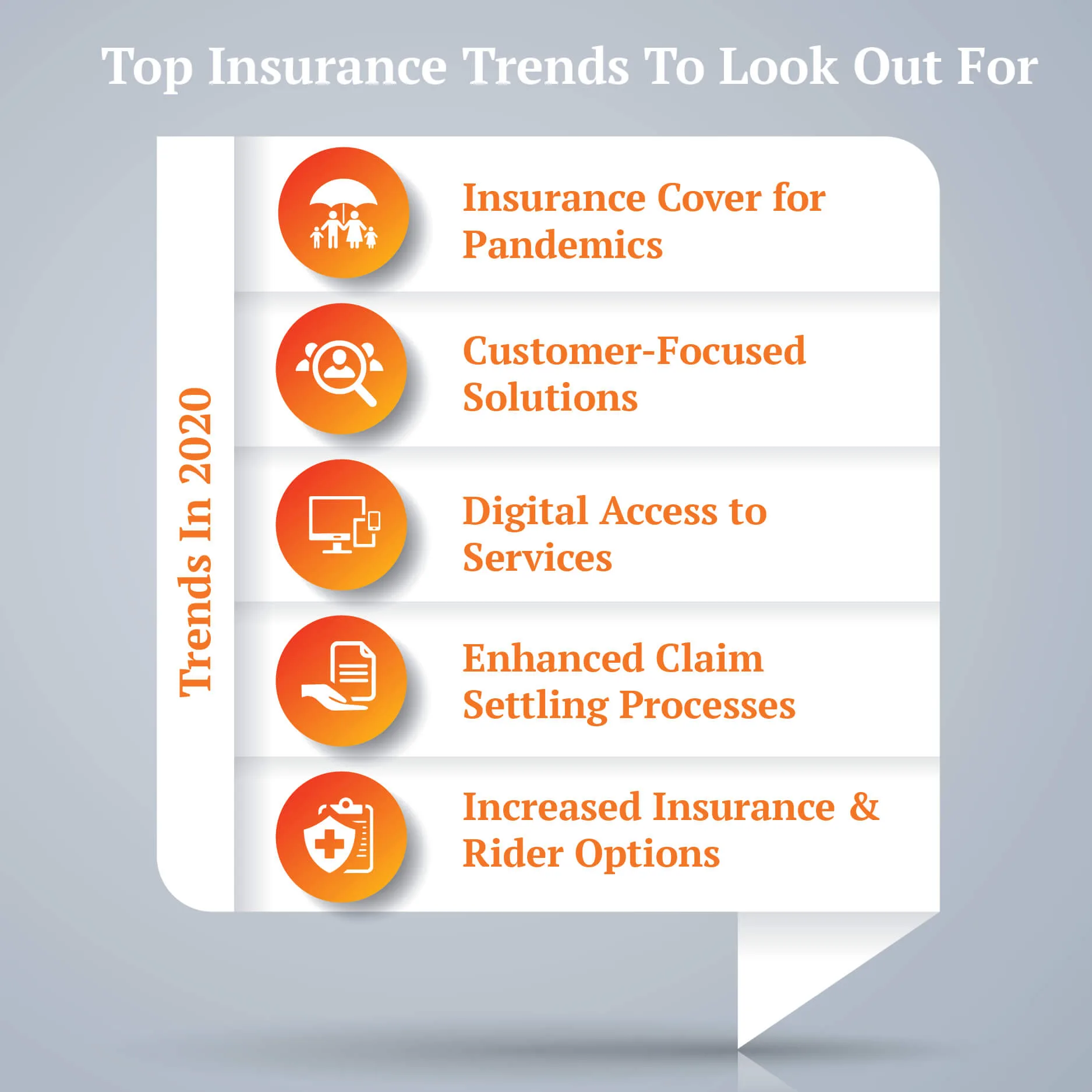 Top Insurance Trends To Look Out For

Trends In 2020

Insurance Cover for Pandemics

Customer-Focused Solutions

Digital Access to Services

Enhanced Claim Settling Processes

Increased Insurance & Rider Options